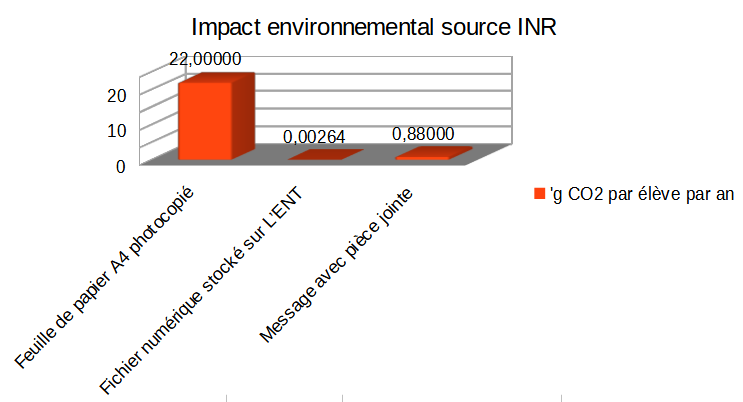 Impact environnemental source INR

22,00000

0,00264

0,88000

20

10

0

Feuille de papier A4 photocopié

Fichier numérique stocké sur L'ENT

Message avec pièce jointe

'g CO2 par élève par an